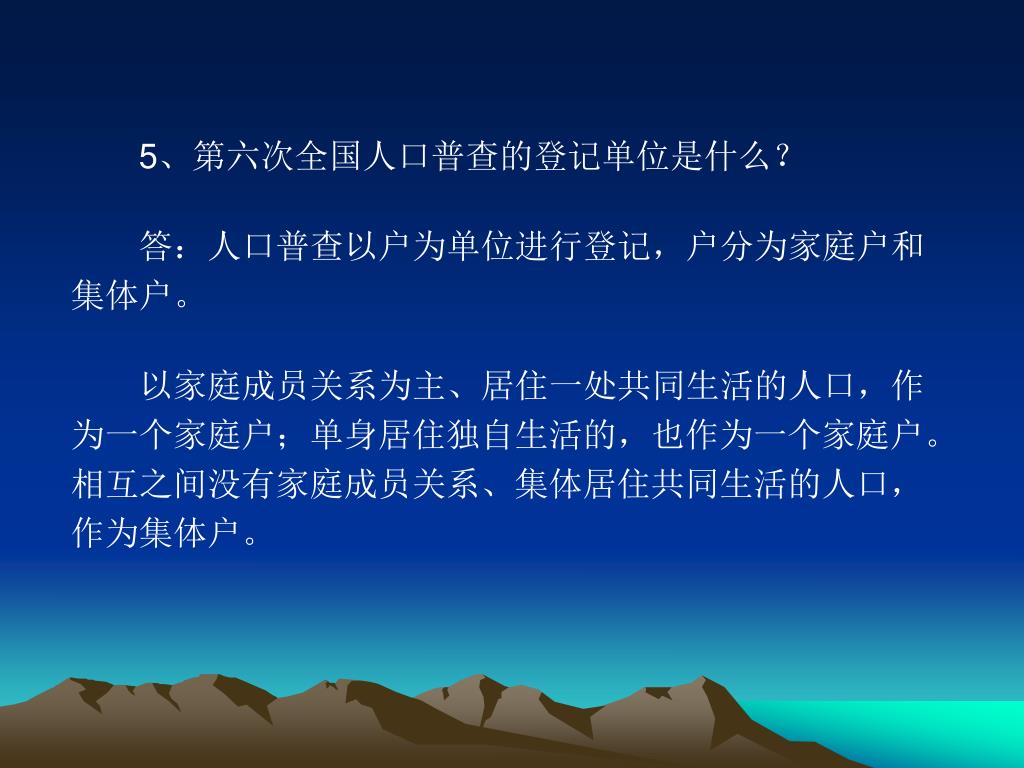 5、第六次全国人口普查的登记单位是什么？

答：人口普查以户为单位进行登记，户分为家庭户和集体户。

以家庭成员关系为主、居住一处共同生活的人口，作为一个家庭户；单身居住独自生活的，也作为一个家庭户。相互之间没有家庭成员关系、集体居住共同生活的人口，作为集体户。